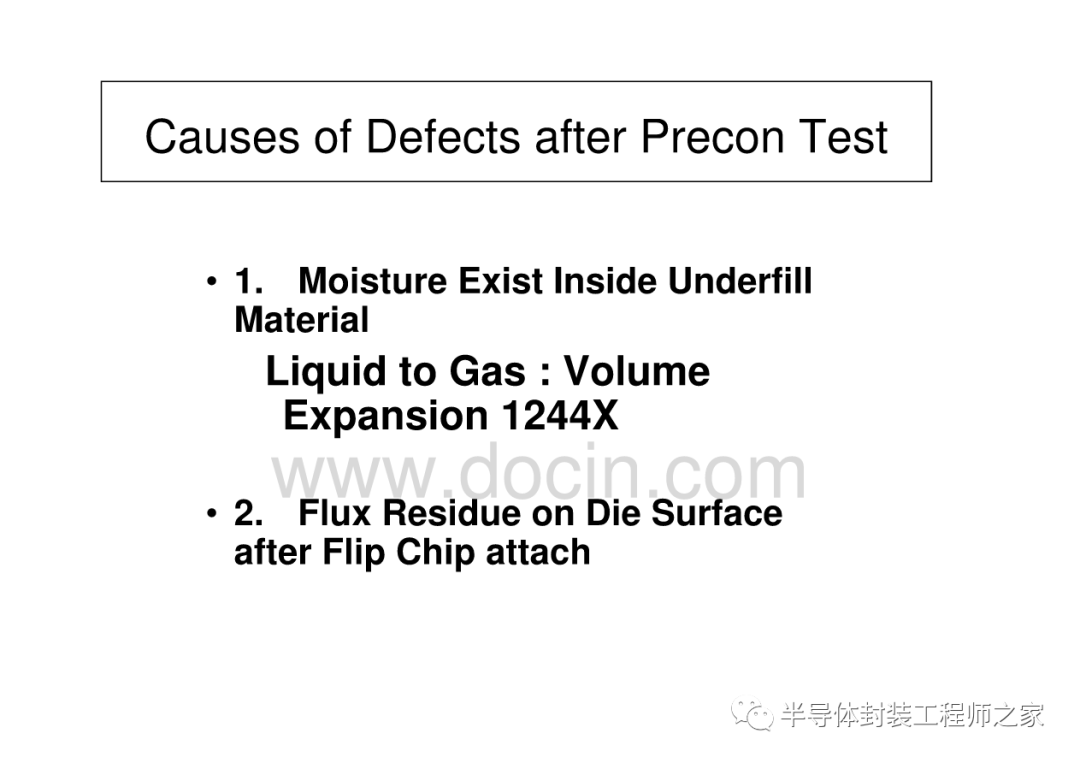 Causes of Defects after Precon Test

• 1. Moisture Exist Inside Underfill Material

Liquid to Gas : Volume Expansion 1244X

www.docin.com

• 2. Flux Residue on Die Surface after Flip Chip attach

半导体封装工程师之家